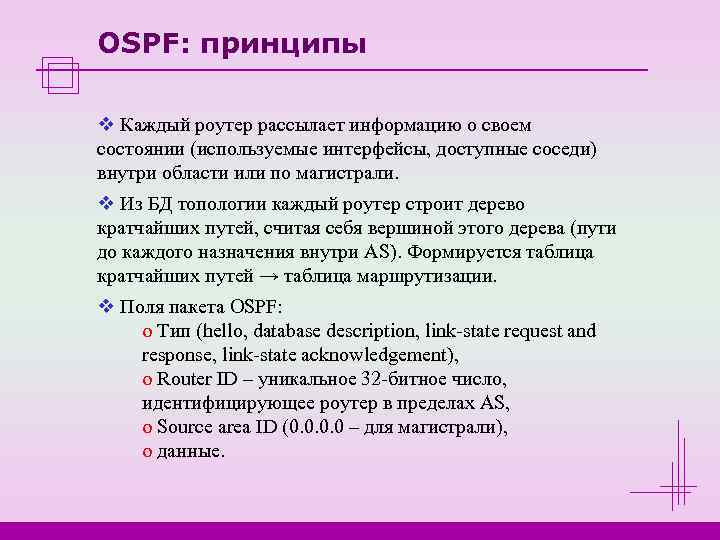 OSPF: принципы

❖ Каждый роутер рассылает информацию о своем состоянии (используемые интерфейсы, доступные соседи) внутри области или по магистрали.

❖ Из БД топологии каждый роутер строит дерево кратчайших путей, считая себя вершиной этого дерева (пути до каждого назначения внутри AS). Формируется таблица кратчайших путей → таблица маршрутизации.

❖ Поля пакета OSPF:
o Тип (hello, database description, link-state request and response, link-state acknowledgement),
o Router ID – уникальное 32-битное число, идентифицирующее роутер в пределах AS,
o Source area ID (0.0.0.0 – для магистрали),
o данные.